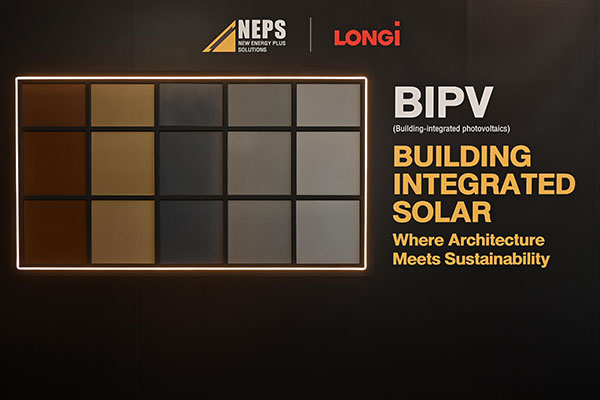 NEPS
NEW ENERGY PLUS
SOLUTIONS

LONGi

BIPV
(Building-integrated photovoltaics)

BUILDING
INTEGRATED
SOLAR

Where Architecture
Meets Sustainability